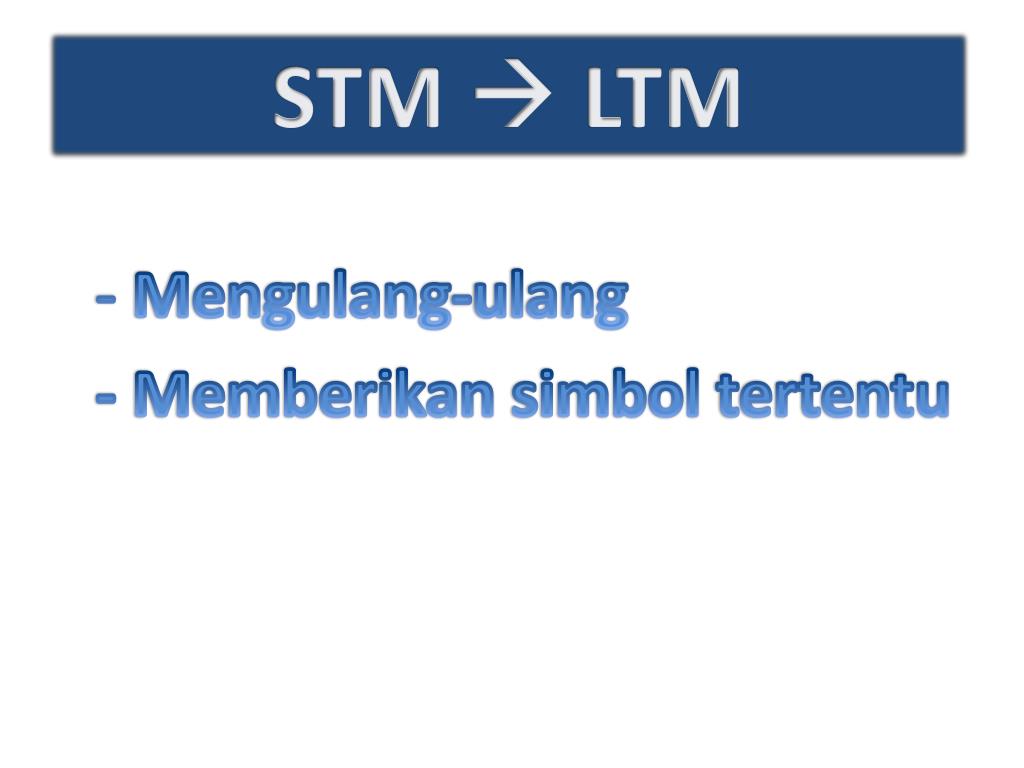 STM → LTM

- Mengulang-ulang
- Memberikan simbol tertentu